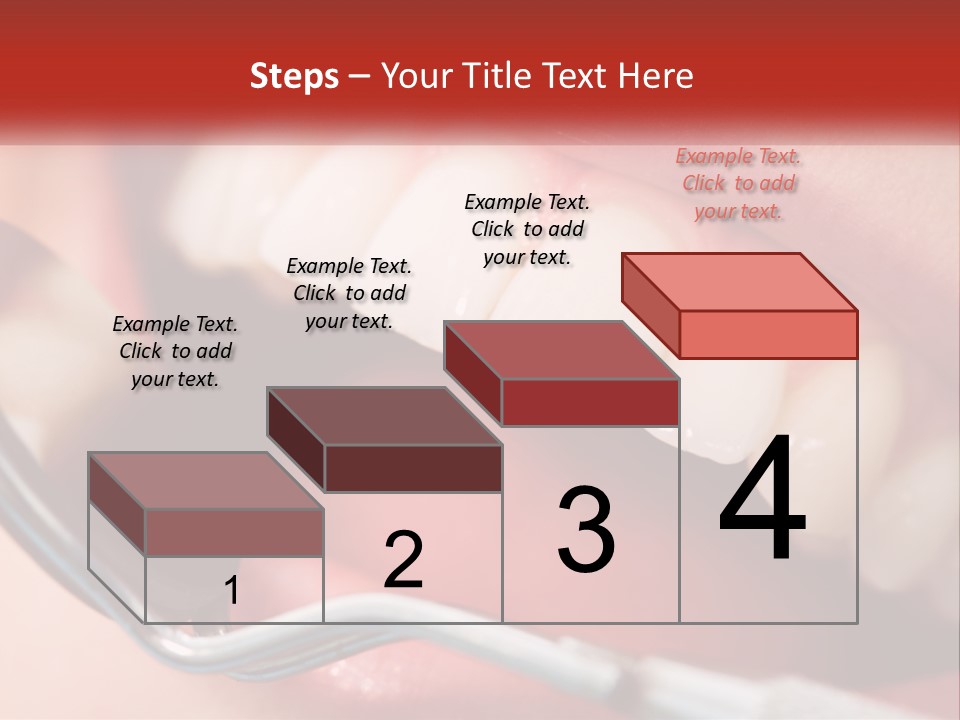 Steps – Your Title Text Here

Example Text. Click to add your text.

Example Text. Click to add your text.

Example Text. Click to add your text.

Example Text. Click to add your text.

1

2

3

4